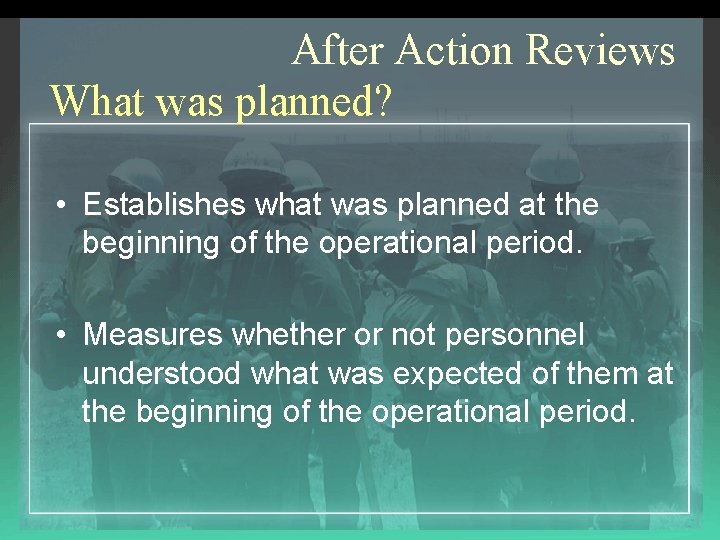 After Action Reviews
What was planned?

• Establishes what was planned at the beginning of the operational period.

• Measures whether or not personnel understood what was expected of them at the beginning of the operational period.